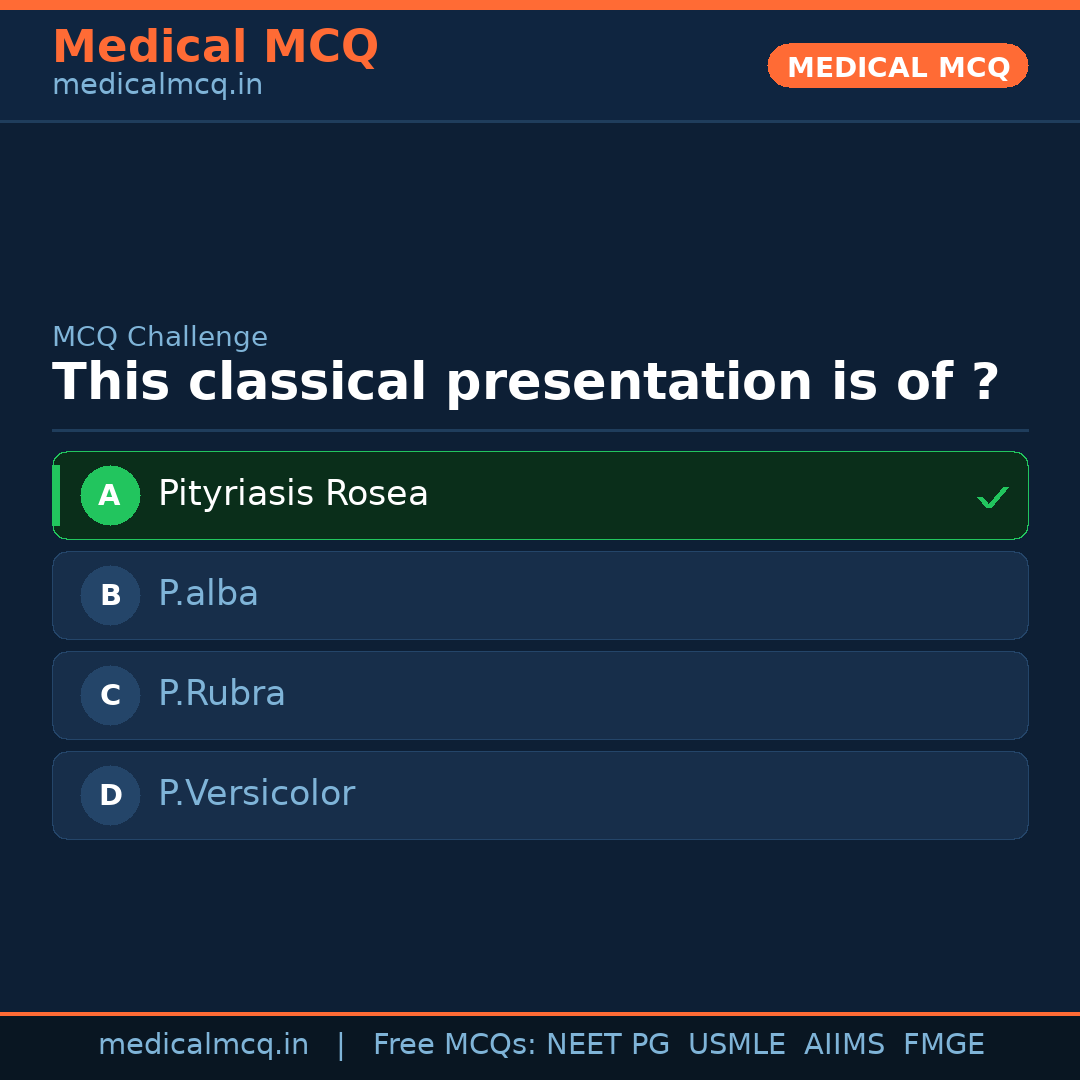 Medical MCQ
medicalmcq.in

MEDICAL MCQ

MCQ Challenge
This classical presentation is of ?

A Pityriasis Rosea ✓

B P.alba

C P.Rubra

D P.Versicolor

medicalmcq.in | Free MCQs: NEET PG USMLE AIIMS FMGE